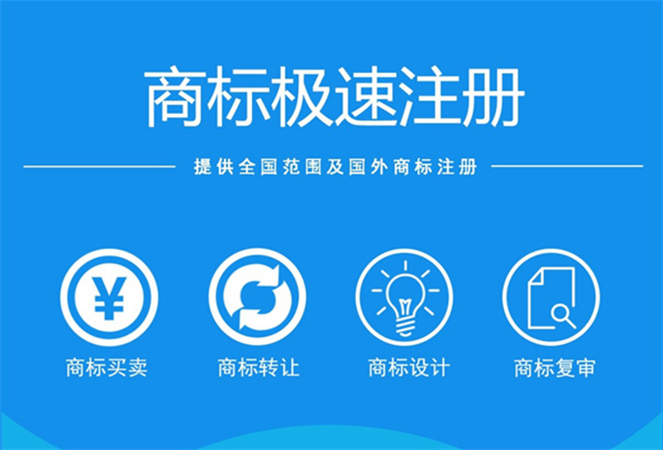 商标极速注册

提供全国范围及国外商标注册

¥

商标买卖

商标转让

商标设计

商标复审